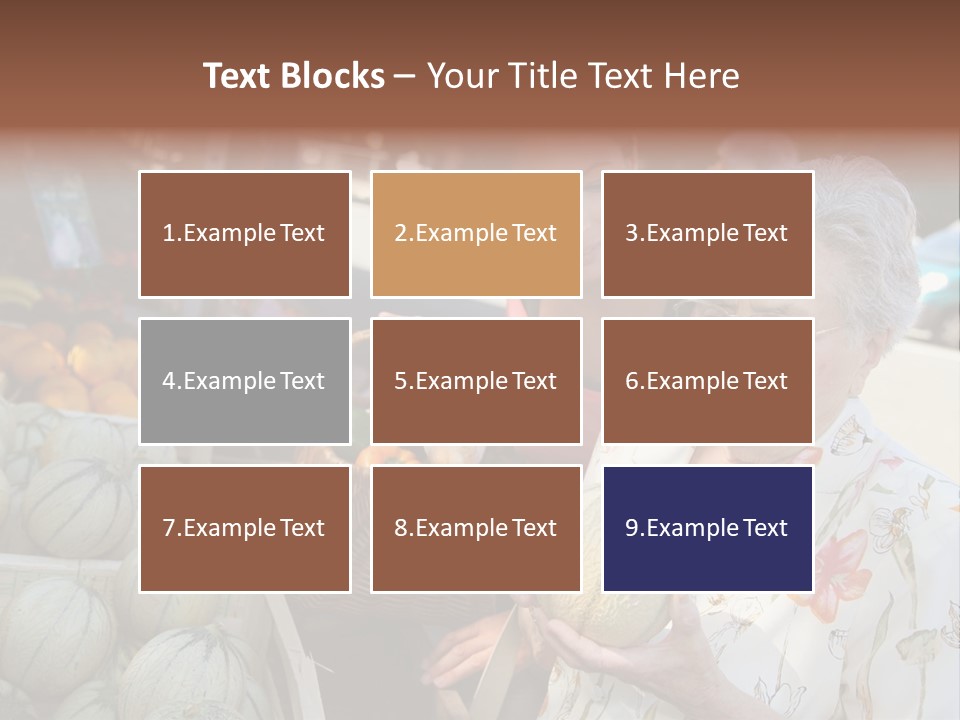 Text Blocks – Your Title Text Here

1.Example Text

2.Example Text

3.Example Text

4.Example Text

5.Example Text

6.Example Text

7.Example Text

8.Example Text

9.Example Text